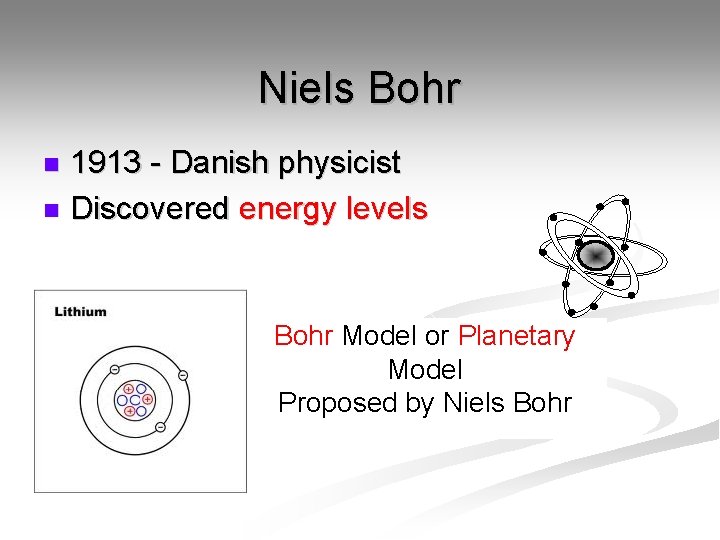 Niels Bohr

- 1913 - Danish physicist
- Discovered energy levels

Lithium

Bohr Model or Planetary Model
Proposed by Niels Bohr